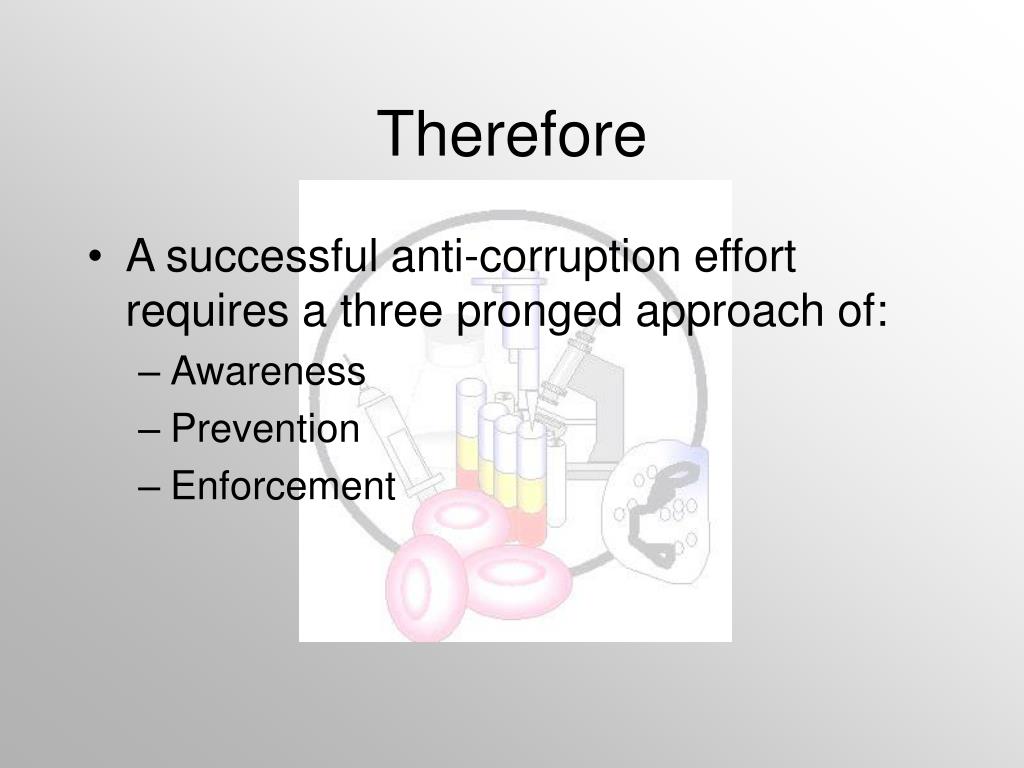 Therefore

• A successful anti-corruption effort requires a three pronged approach of:
– Awareness
– Prevention
– Enforcement